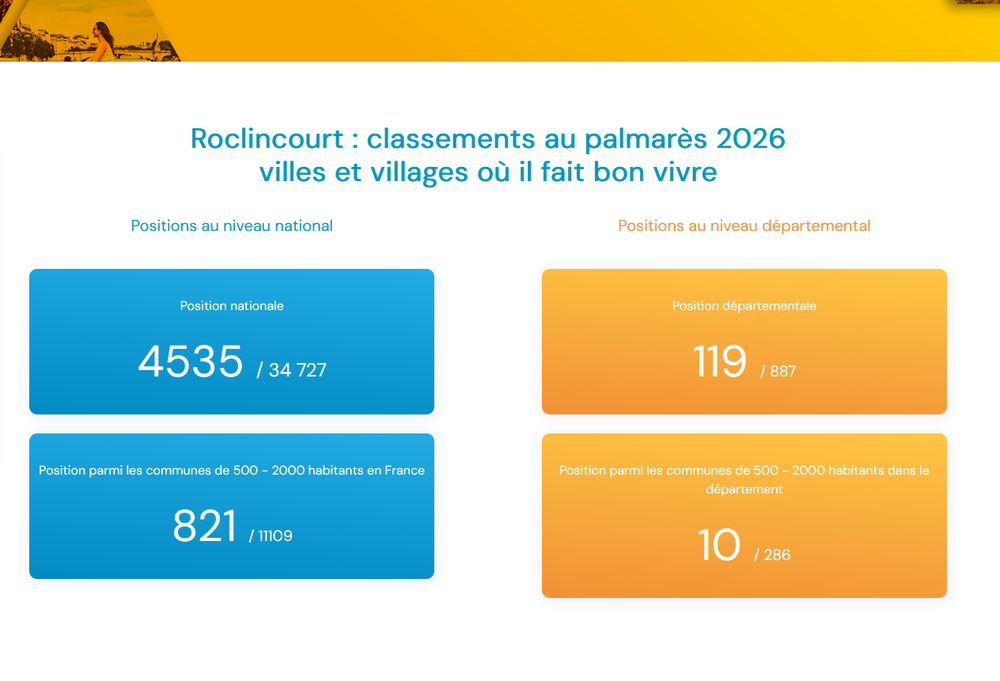 Roclincourt : classements au palmarès 2026
villes et villages où il fait bon vivre

Positions au niveau national

Position nationale

4535 / 34 727

Position parmi les communes de 500 - 2000 habitants en France

821 / 11109

Positions au niveau départemental

Position départementale

119 / 887

Position parmi les communes de 500 - 2000 habitants dans le département

10 / 286